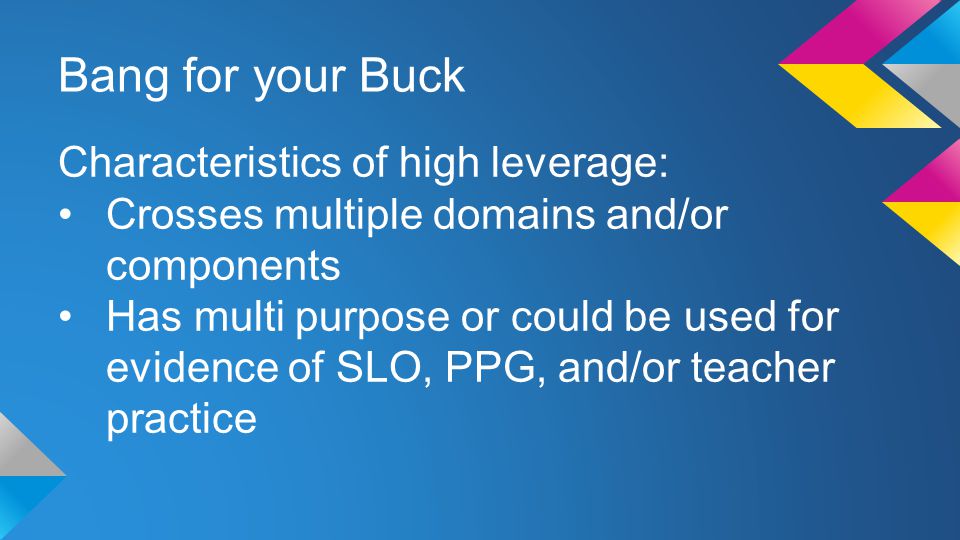 Bang for your Buck

Characteristics of high leverage:
• Crosses multiple domains and/or components
• Has multi purpose or could be used for evidence of SLO, PPG, and/or teacher practice